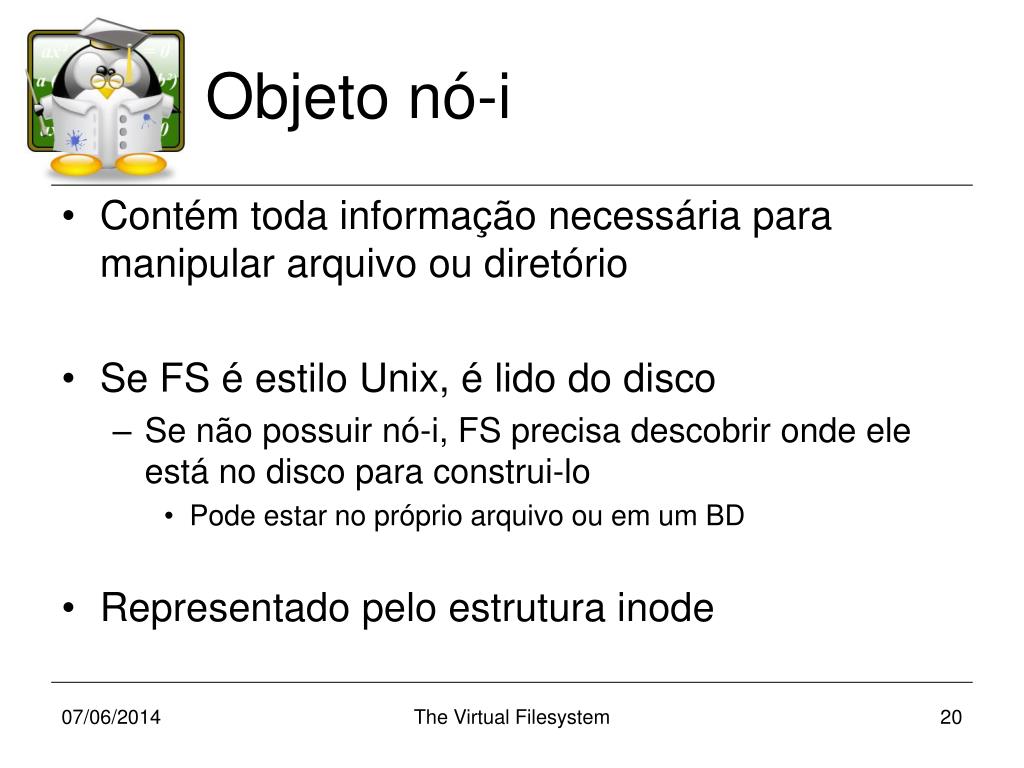 Objeto nó-i

• Contém toda informação necessária para manipular arquivo ou diretório

• Se FS é estilo Unix, é lido do disco
– Se não possuir nó-i, FS precisa descobrir onde ele está no disco para construi-lo
• Pode estar no próprio arquivo ou em um BD

• Representado pelo estrutura inode

07/06/2014 The Virtual Filesystem 20